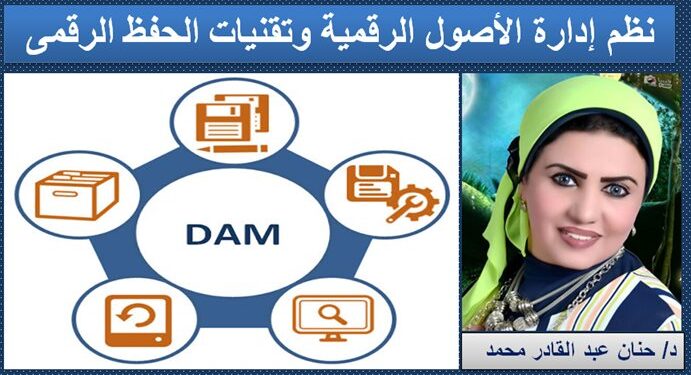 نظم إدارة الأصول الرقمية وتقنيات الحفظ الرقمى

DAM

د/ حنان عبد القادر محمد